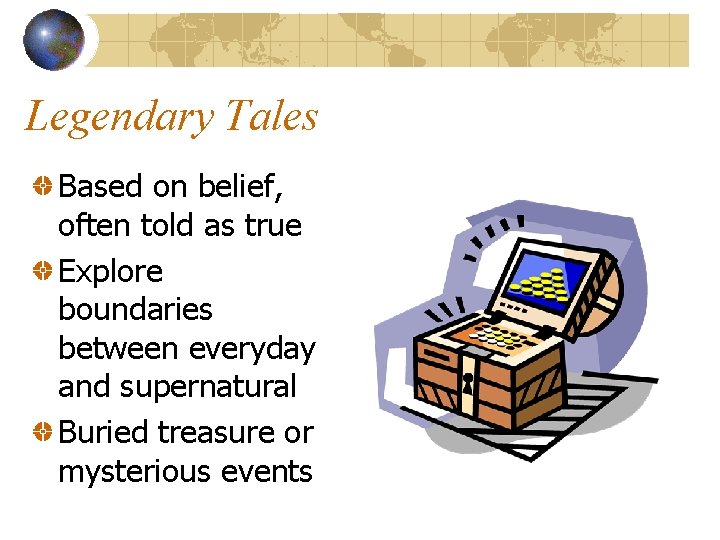 Legendary Tales

Based on belief, often told as true

Explore boundaries between everyday and supernatural

Buried treasure or mysterious events